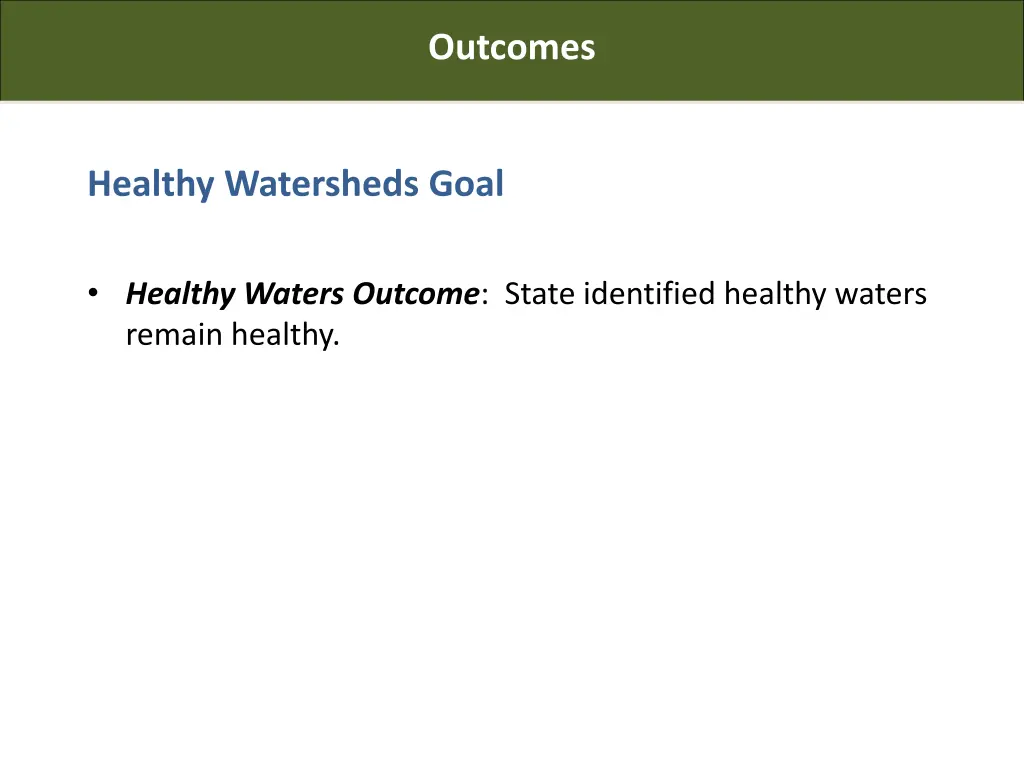 Outcomes

Healthy Watersheds Goal

• Healthy Waters Outcome: State identified healthy waters remain healthy.